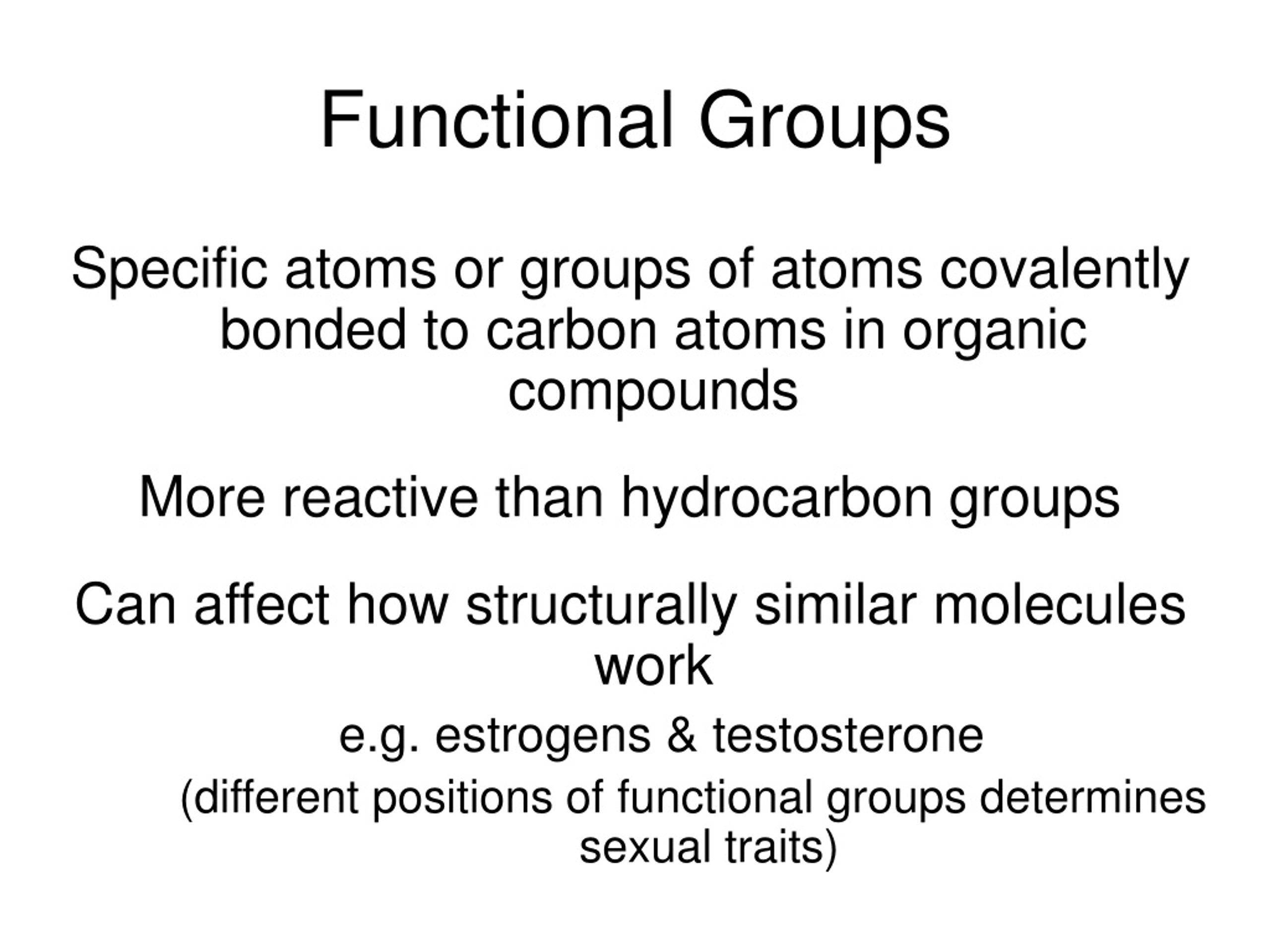 Functional Groups

Specific atoms or groups of atoms covalently bonded to carbon atoms in organic compounds

More reactive than hydrocarbon groups

Can affect how structurally similar molecules work

e.g. estrogens & testosterone

(different positions of functional groups determines sexual traits)